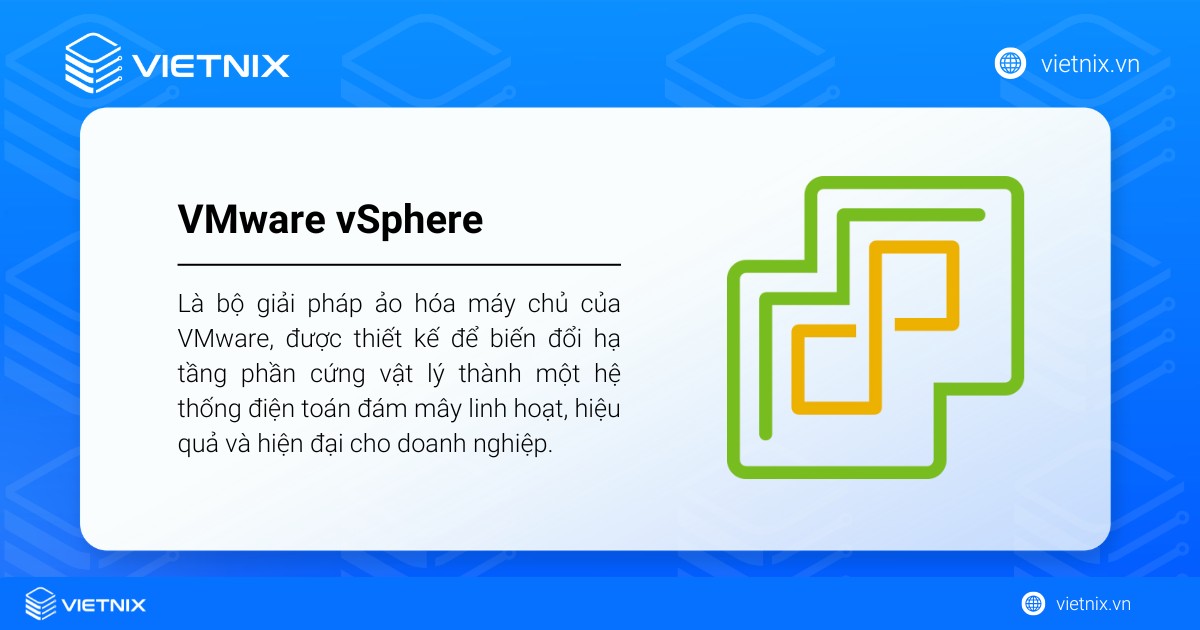 VIETNIX

vietnix.vn

VMware vSphere

Là bộ giải pháp ảo hóa máy chủ của VMware, được thiết kế để biến đổi hạ tầng phần cứng vật lý thành một hệ thống điện toán đám mây linh hoạt, hiệu quả và hiện đại cho doanh nghiệp.

VIETNIX

vietnix.vn